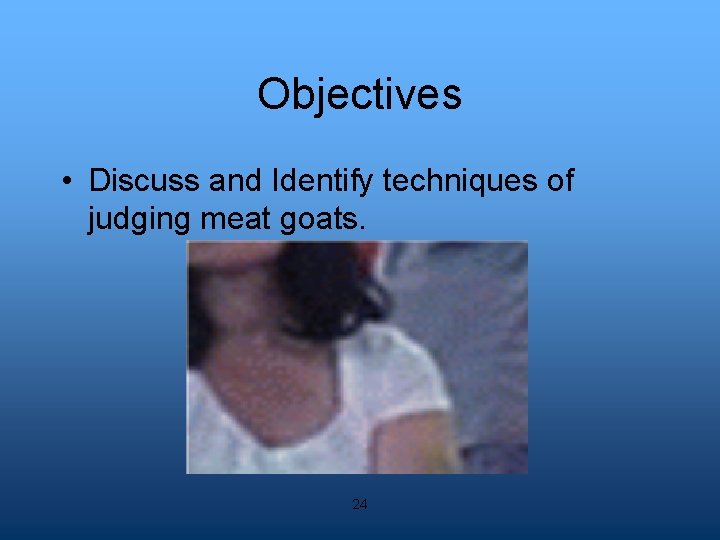 Objectives

• Discuss and Identify techniques of judging meat goats.

24